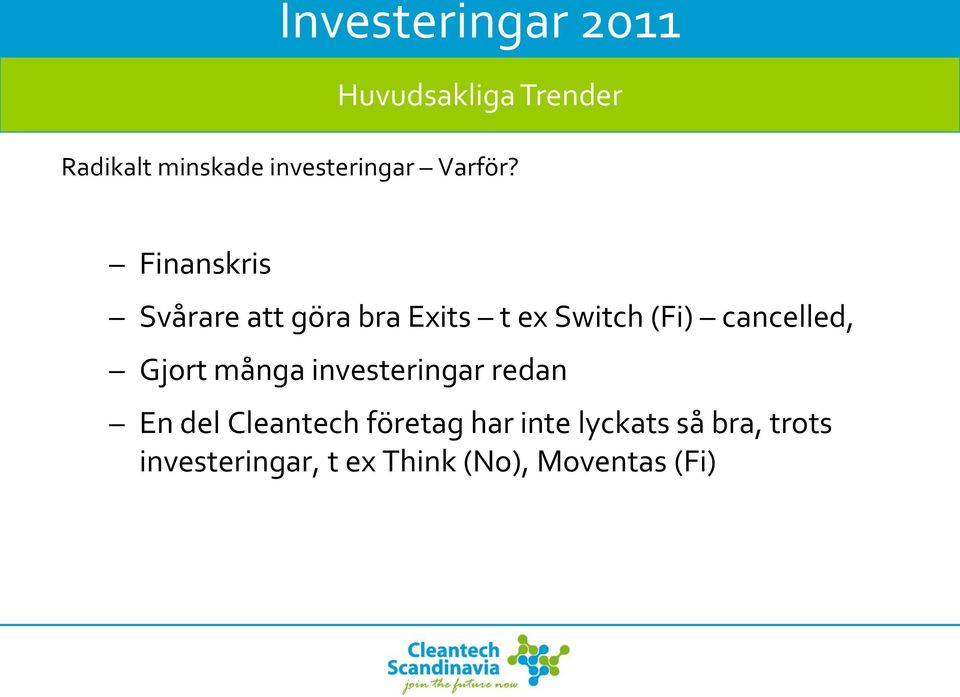 Investeringar 2011

Huvudsakliga Trender

Radikalt minskade investeringar – Varför?

– Finanskris

– Svårare att göra bra Exits – t ex Switch (Fi) – cancelled,

– Gjort många investeringar redan

– En del Cleantech företag har inte lyckats så bra, trots investeringar, t ex Think (No), Moventas (Fi)

Cleantech Scandinavia
join the future now